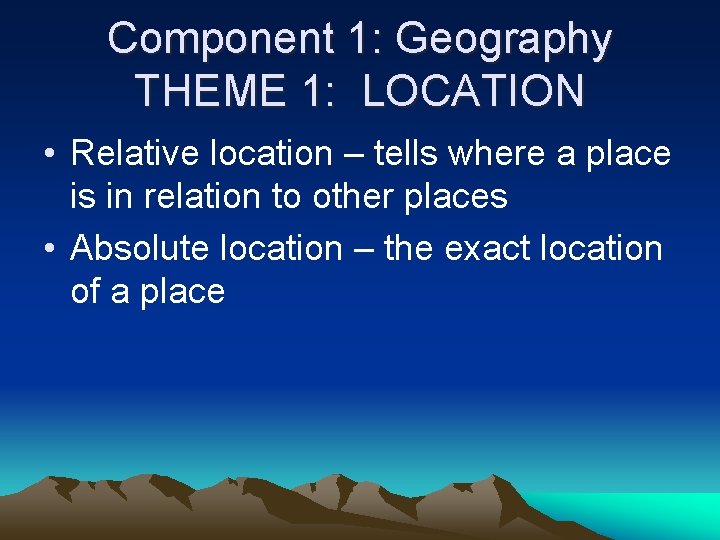 Component 1: Geography
THEME 1: LOCATION

• Relative location – tells where a place is in relation to other places

• Absolute location – the exact location of a place